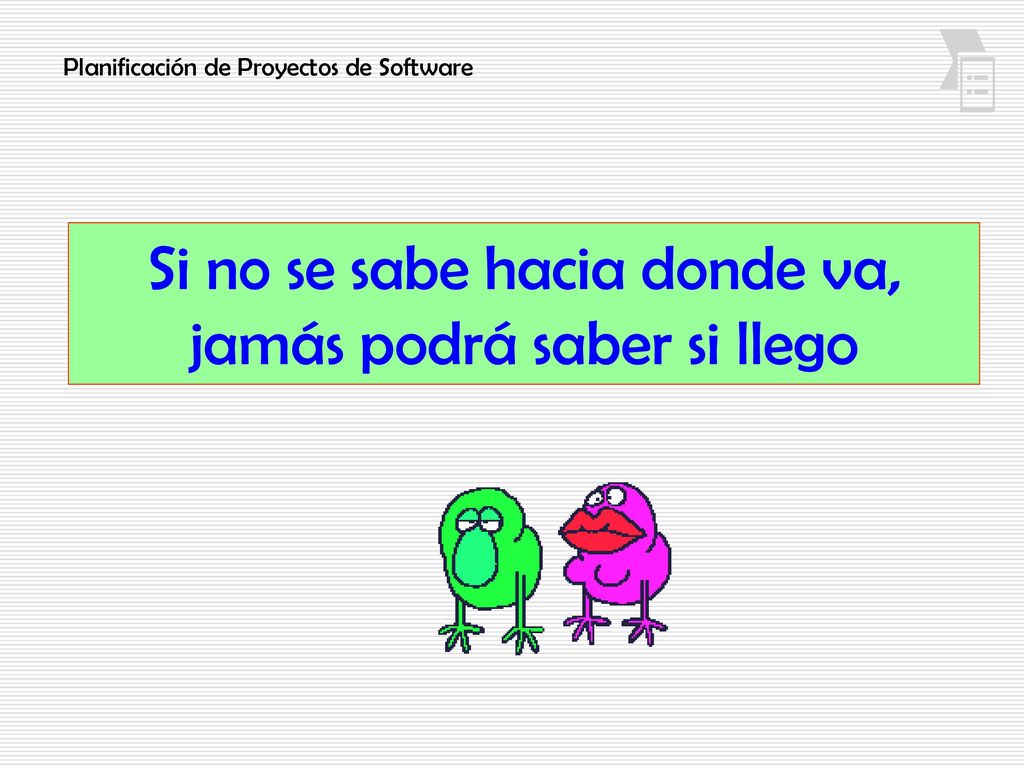 Planificación de Proyectos de Software

Si no se sabe hacia donde va, jamás podrá saber si llego